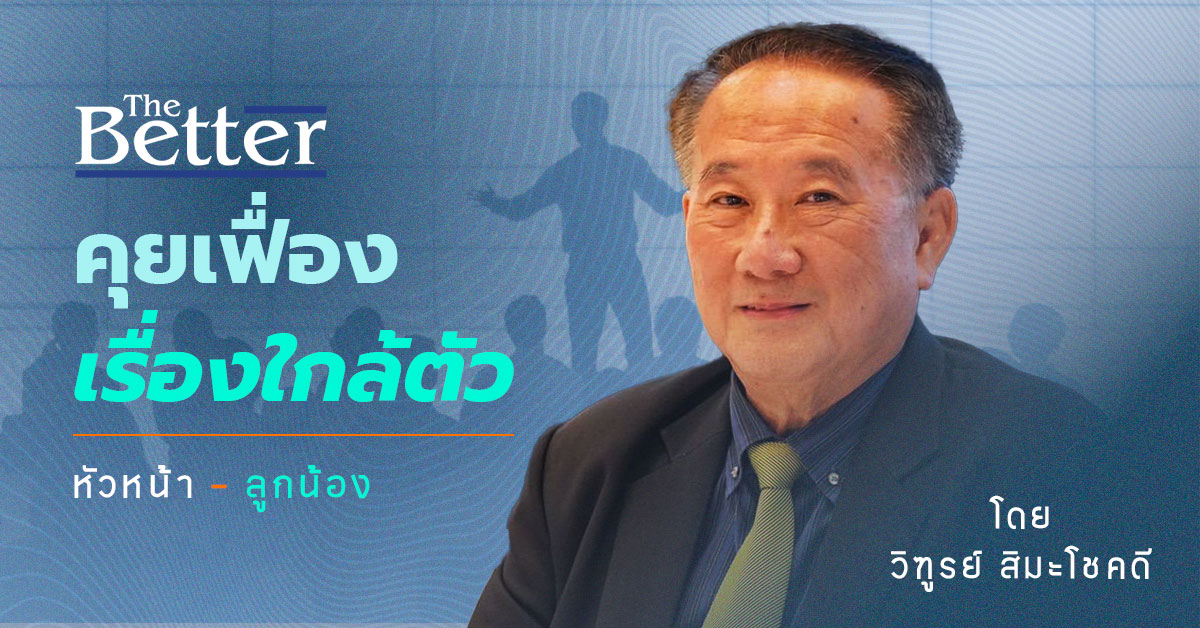 The Better

คุยเฟื่อง
เรื่องใกล้ตัว

หัวหน้า - ลูกน้อง

โดย
วิฑูรย์ สิมะโชคดี